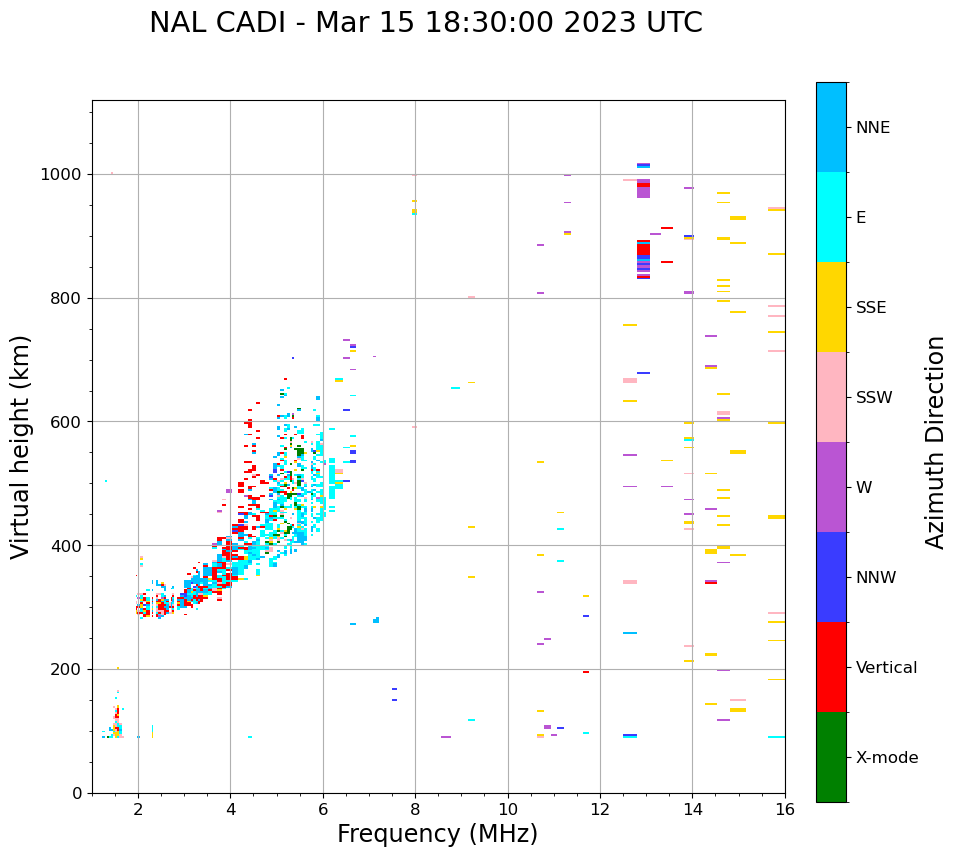 NAL CADI - Mar 15 18:30:00 2023 UTC

Virtual height (km)

1000
800
600
400
200
0

2
4
6
8
10
12
14
16

Frequency (MHz)

NNE
E
SSE
SSW
W
NNW
Vertical
X-mode

Azimuth Direction